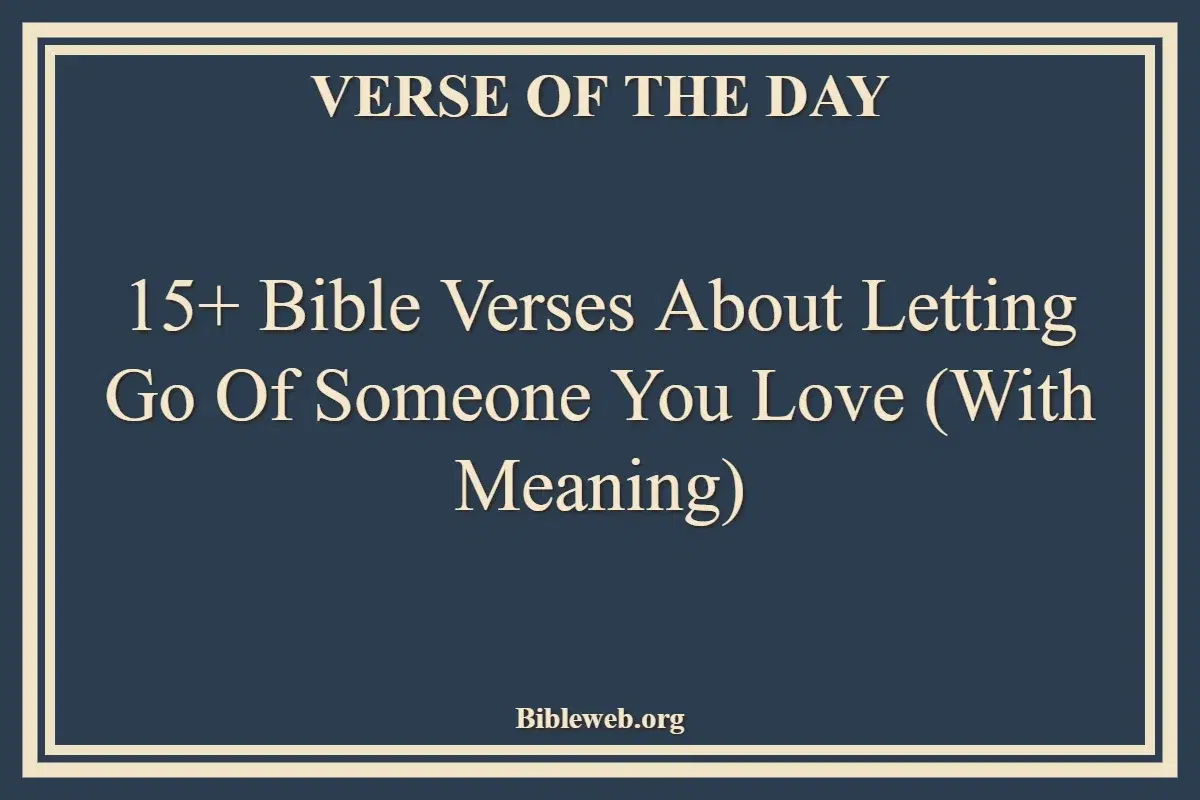 VERSE OF THE DAY

15+ Bible Verses About Letting Go Of Someone You Love (With Meaning)

Bibleweb.org